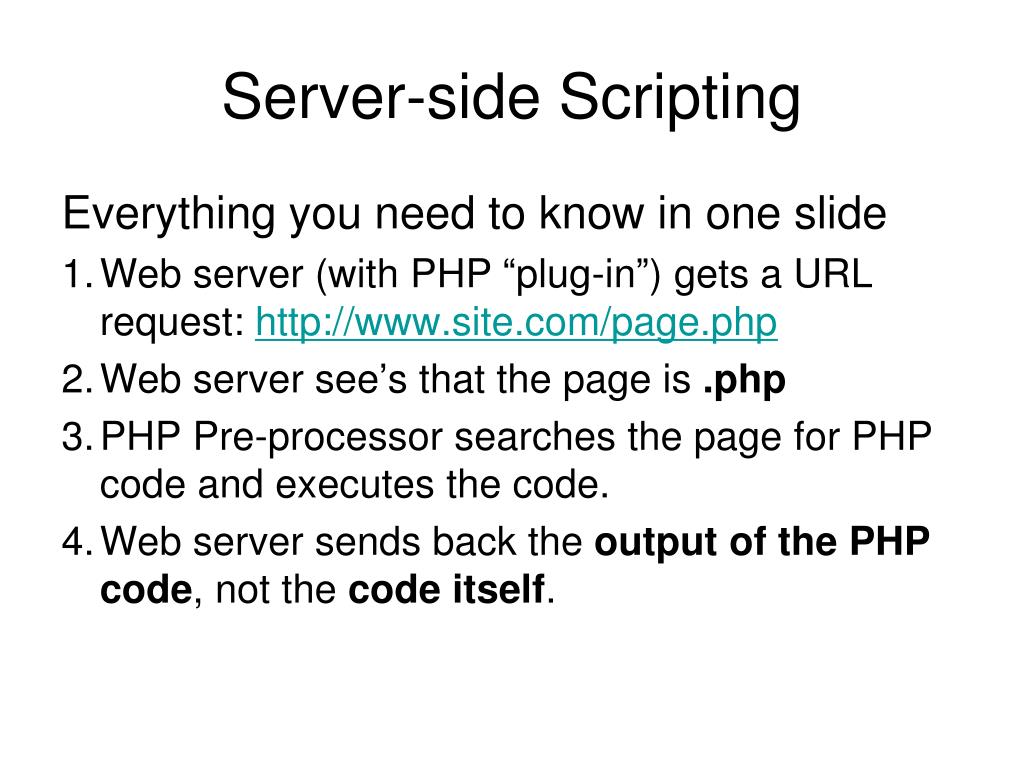 Server-side Scripting

Everything you need to know in one slide

1. Web server (with PHP “plug-in”) gets a URL request: http://www.site.com/page.php
2. Web server see’s that the page is .php
3. PHP Pre-processor searches the page for PHP code and executes the code.
4. Web server sends back the output of the PHP code, not the code itself.